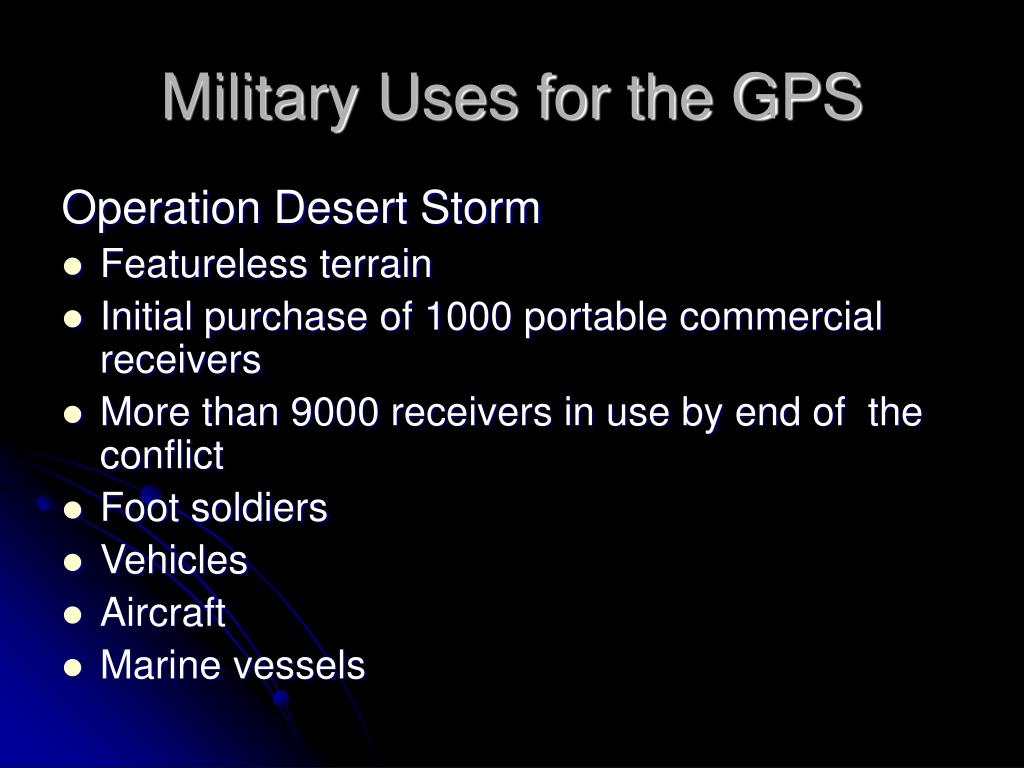 Military Uses for the GPS

Operation Desert Storm

- Featureless terrain
- Initial purchase of 1000 portable commercial receivers
- More than 9000 receivers in use by end of the conflict
- Foot soldiers
- Vehicles
- Aircraft
- Marine vessels